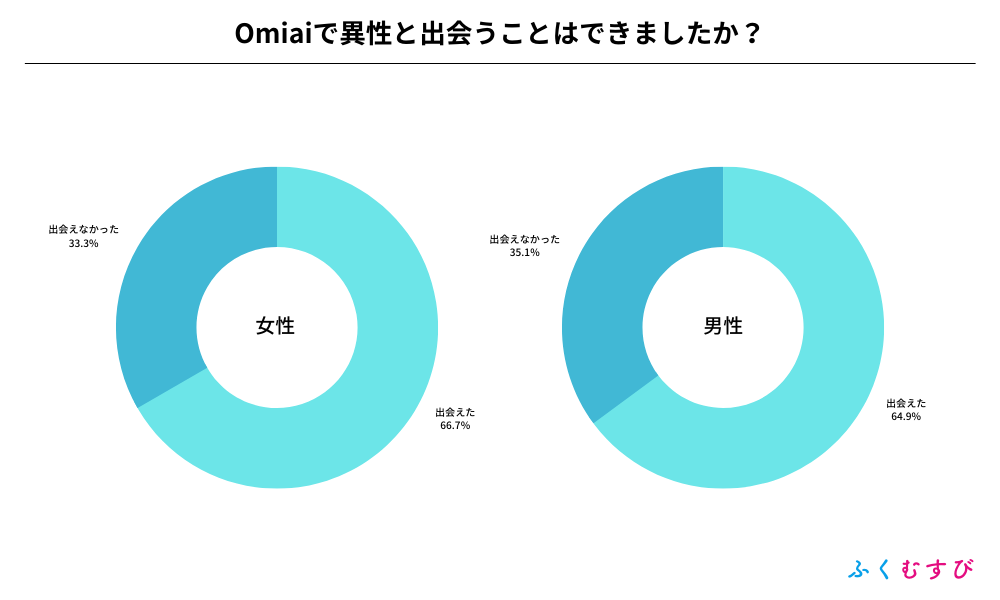 Omiaiで異性と出会うことはできましたか？

出会えなかった
33.3%

女性

出会えた
66.7%

出会えなかった
35.1%

男性

出会えた
64.9%

ふくむすび